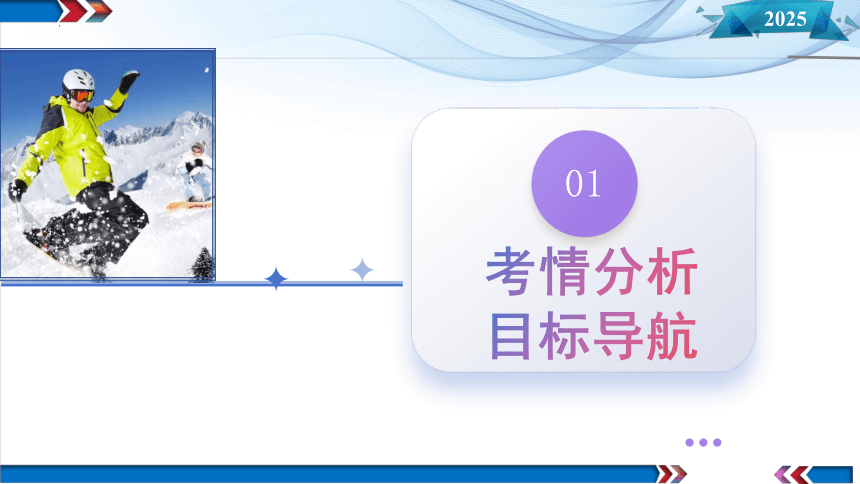 2025

01

考情分析
目标导航